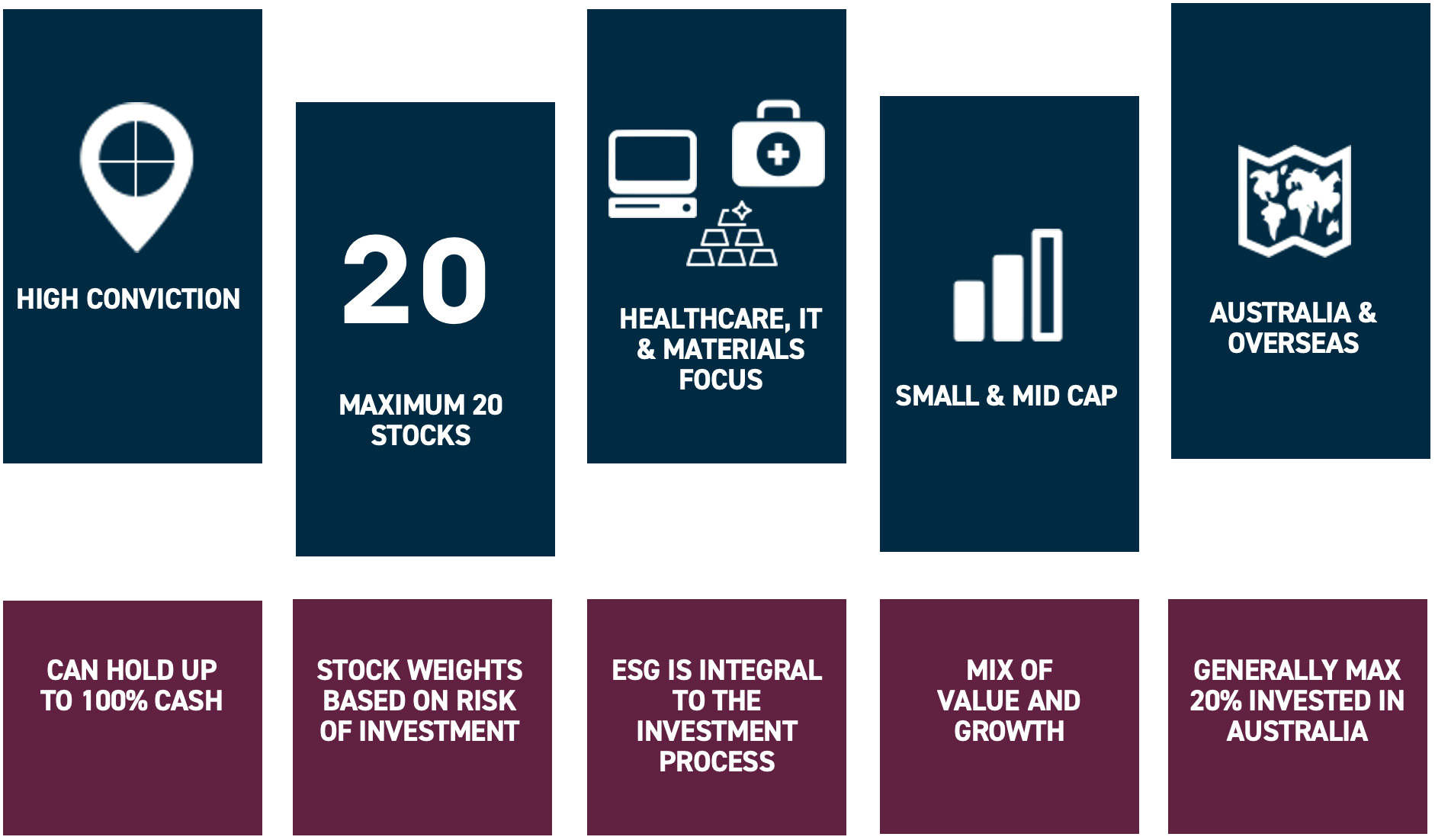 HIGH CONVICTION

20

MAXIMUM 20 STOCKS

HEALTHCARE, IT & MATERIALS FOCUS

SMALL & MID CAP

AUSTRALIA & OVERSEAS

CAN HOLD UP TO 100% CASH

STOCK WEIGHTS BASED ON RISK OF INVESTMENT

ESG IS INTEGRAL TO THE INVESTMENT PROCESS

MIX OF VALUE AND GROWTH

GENERALLY MAX 20% INVESTED IN AUSTRALIA